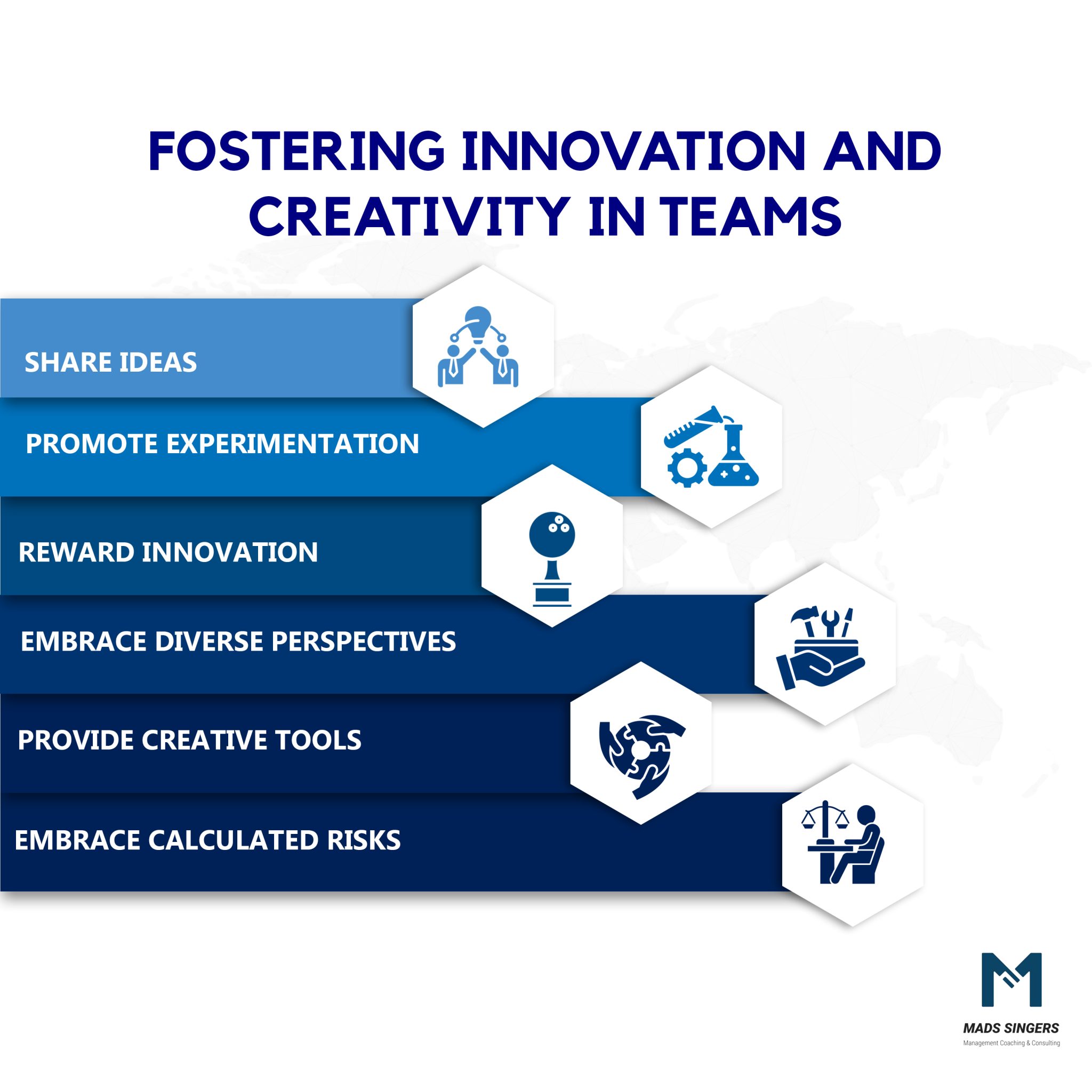 FOSTERING INNOVATION AND CREATIVITY IN TEAMS

SHARE IDEAS

PROMOTE EXPERIMENTATION

REWARD INNOVATION

EMBRACE DIVERSE PERSPECTIVES

PROVIDE CREATIVE TOOLS

EMBRACE CALCULATED RISKS

MADS SINGERS
Management Coaching & Consulting